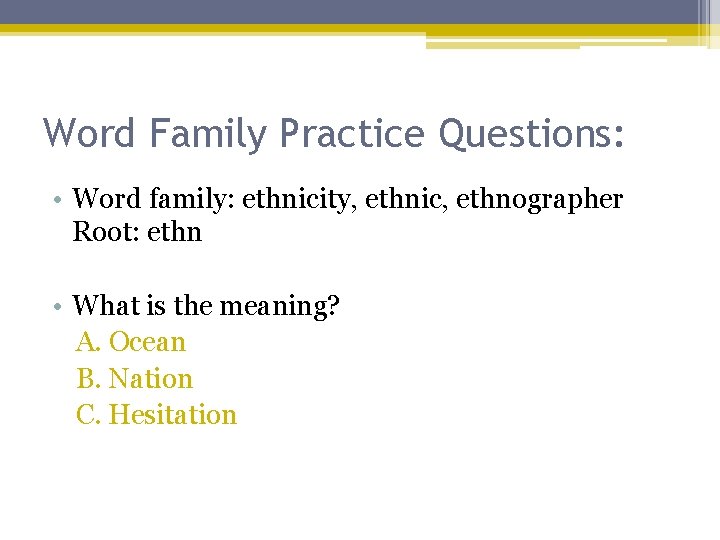 Word Family Practice Questions:

• Word family: ethnicity, ethnic, ethnographer
Root: ethn

• What is the meaning?
A. Ocean
B. Nation
C. Hesitation